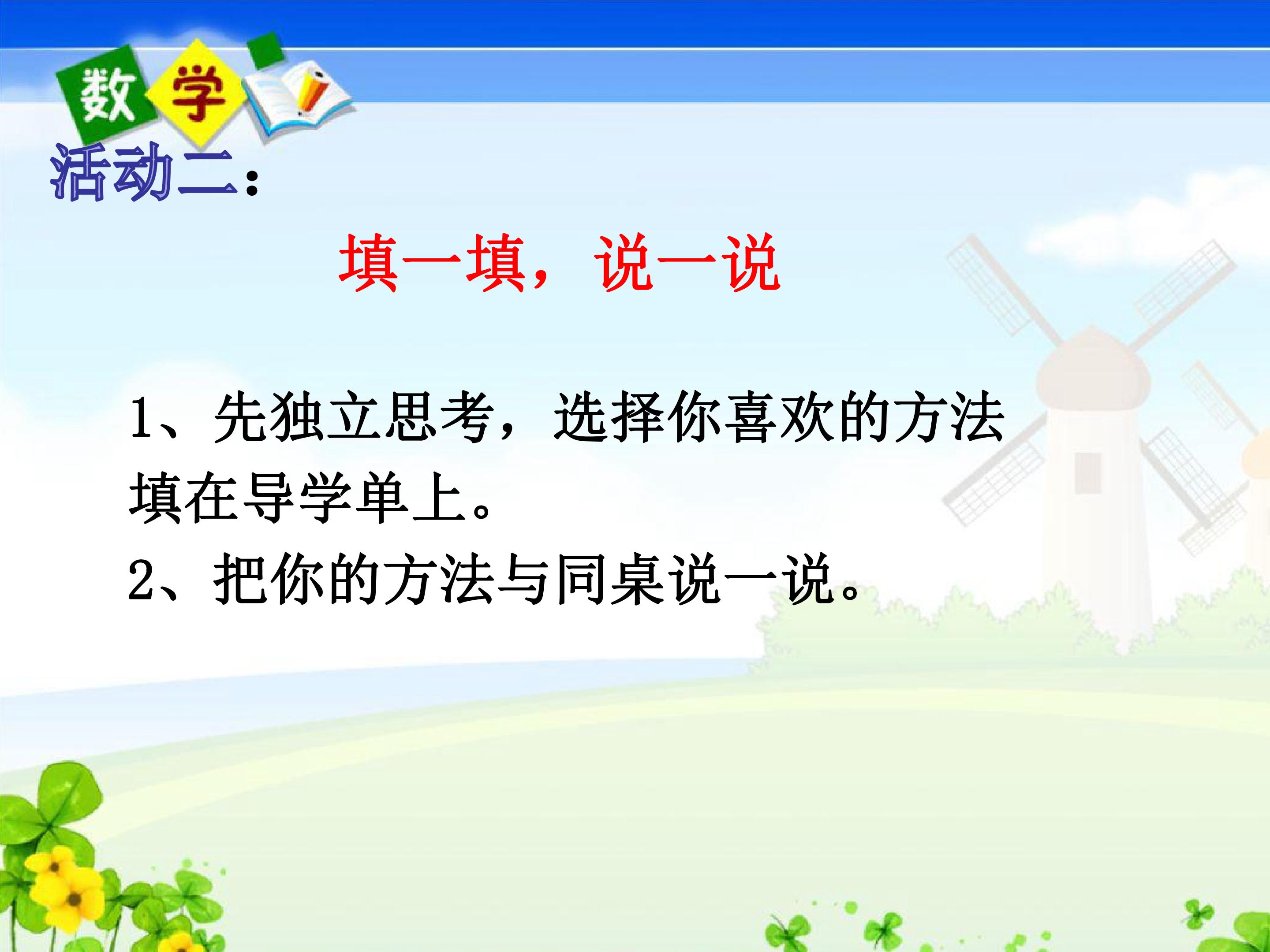 数学

活动二:

填一填，说一说

1、先独立思考，选择你喜欢的方法填在导学单上。

2、把你的方法与同桌说一说。